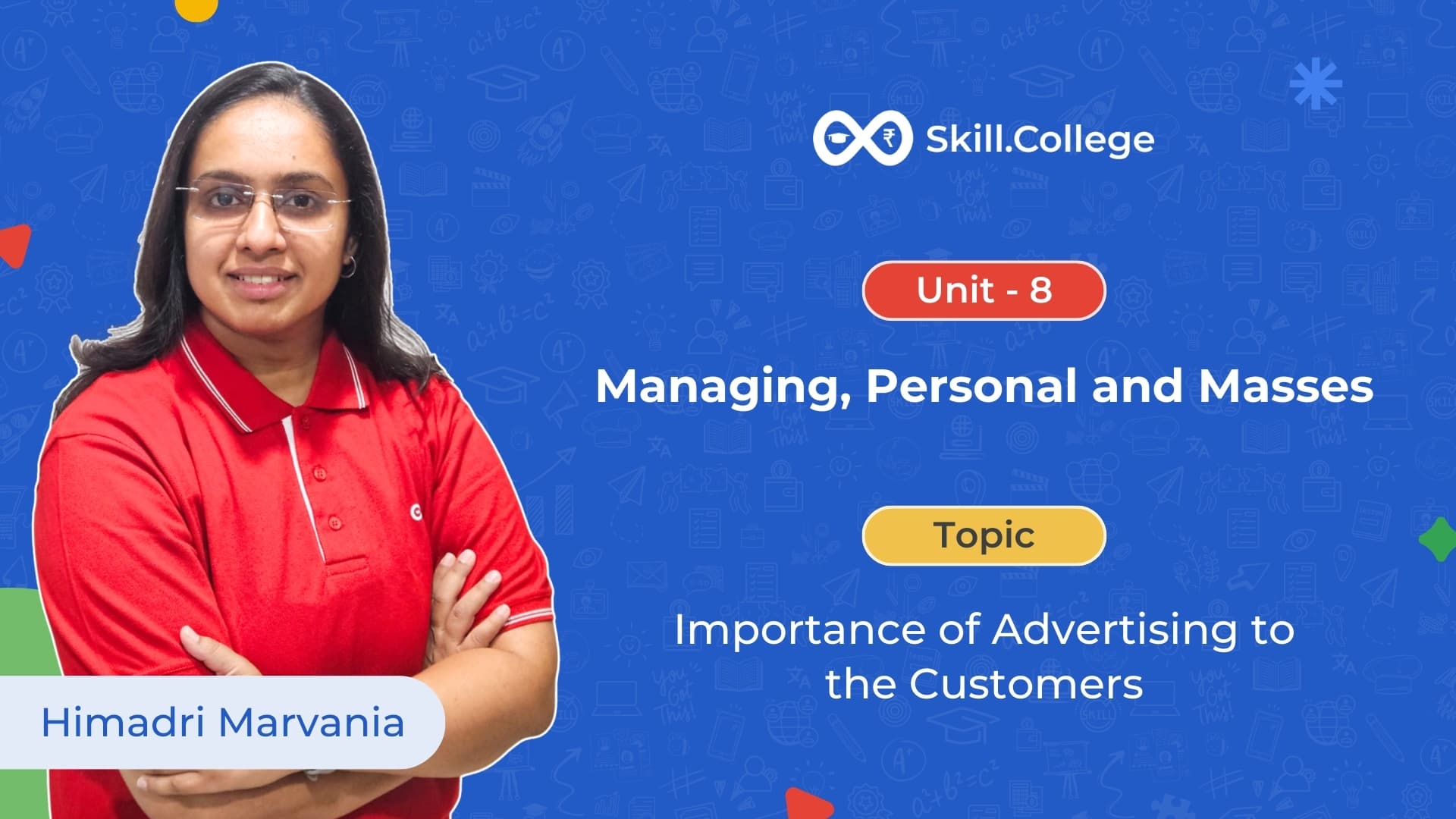 Skill.College

Unit - 8

Managing, Personal and Masses

Topic

Importance of Advertising to the Customers

Himadri Marvania